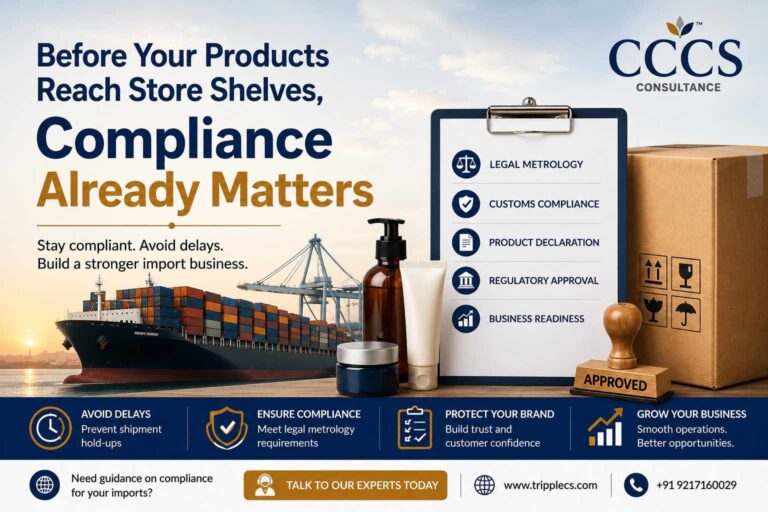 Before Your Products Reach Store Shelves,

Compliance Already Matters

Stay compliant. Avoid delays. Build a stronger import business.

CCCS™
CONSULTANCE

LEGAL METROLOGY
CUSTOMS COMPLIANCE
PRODUCT DECLARATION
REGULATORY APPROVAL
BUSINESS READINESS

APPROVED

AVOID DELAYS
Prevent shipment hold-ups

ENSURE COMPLIANCE
Meet legal metrology requirements

PROTECT YOUR BRAND
Build trust and customer confidence

GROW YOUR BUSINESS
Smooth operations. Better opportunities.

Need guidance on compliance for your imports?

TALK TO OUR EXPERTS TODAY

www.tripplecs.com

+91 9217160029